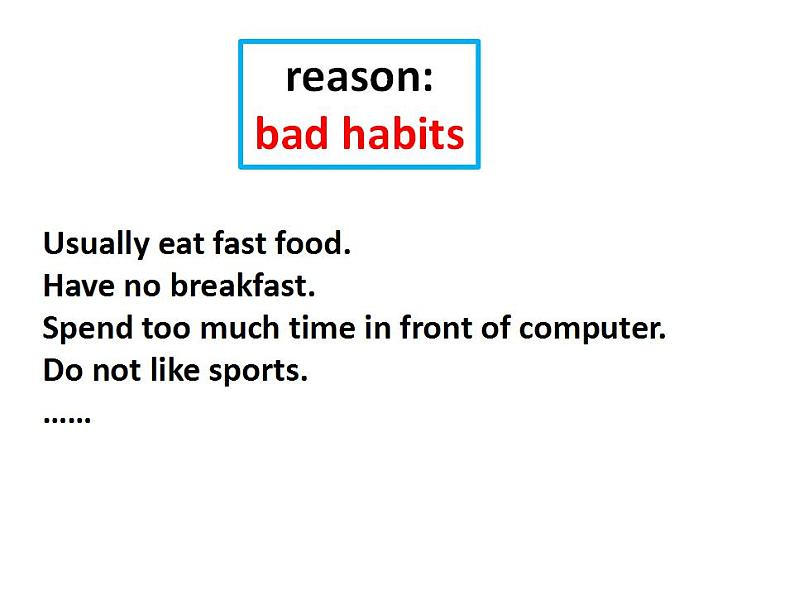 reason:
bad habits

Usually eat fast food.
Have no breakfast.
Spend too much time in front of computer.
Do not like sports.
……